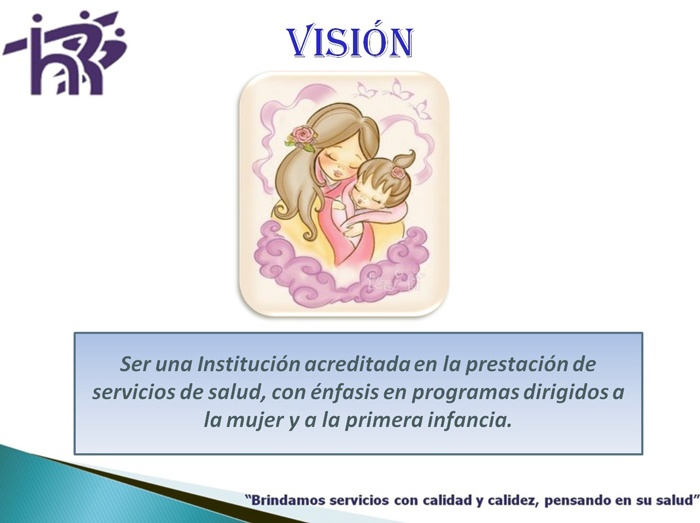 VISIÓN

Ser una Institución acreditada en la prestación de servicios de salud, con énfasis en programas dirigidos a la mujer y a la primera infancia.

"Brindamos servicios con calidad y calidez, pensando en su salud"